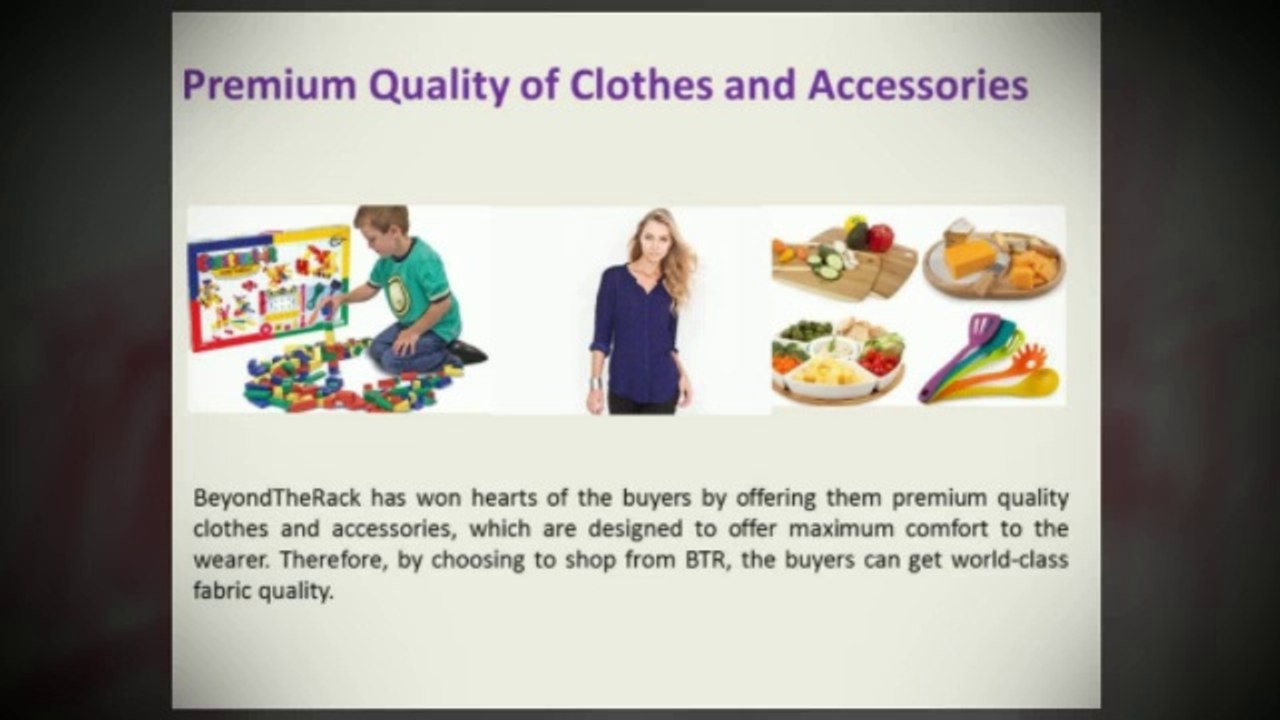 Premium Quality of Clothes and Accessories

BeyondTheRack has won hearts of the buyers by offering them premium quality clothes and accessories, which are designed to offer maximum comfort to the wearer. Therefore, by choosing to shop from BTR, the buyers can get world-class fabric quality.